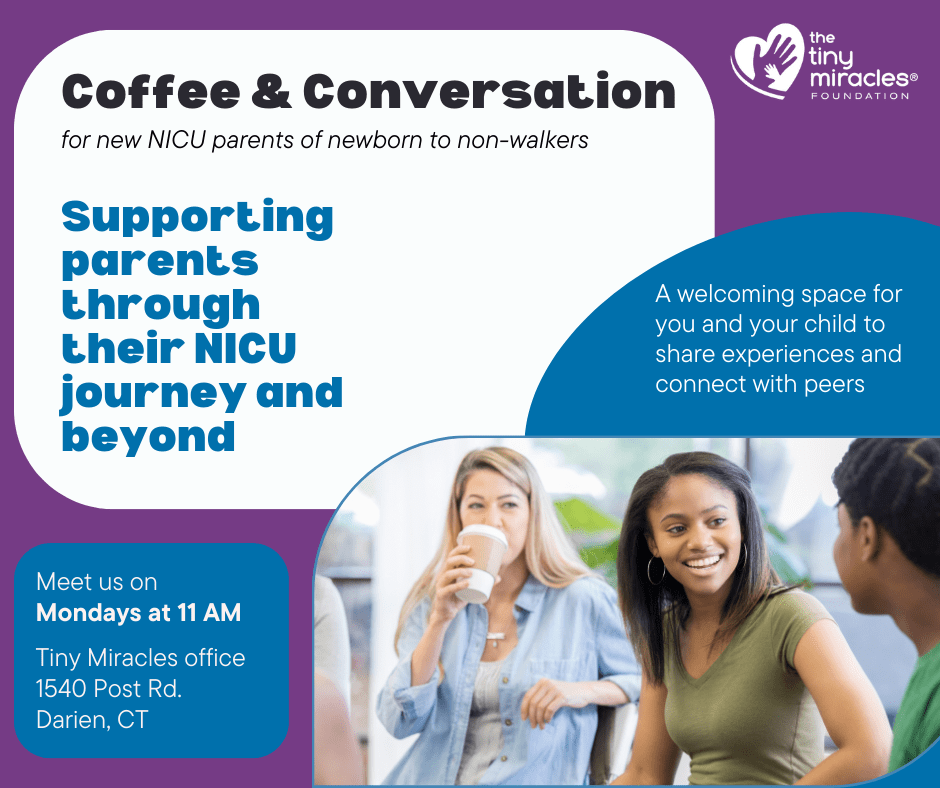 the tiny miracles®
FOUNDATION

Coffee & Conversation

for new NICU parents of newborn to non-walkers

Supporting parents through their NICU journey and beyond

A welcoming space for you and your child to share experiences and connect with peers

Meet us on
Mondays at 11 AM

Tiny Miracles office
1540 Post Rd.
Darien, CT